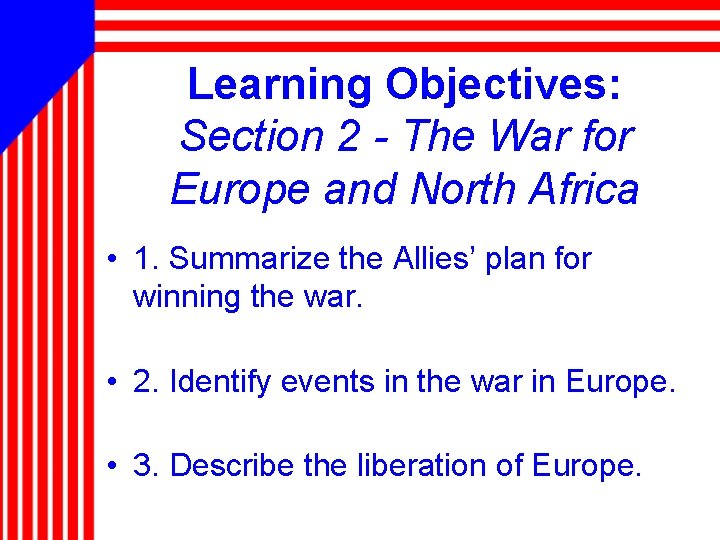 Learning Objectives:
Section 2 - The War for Europe and North Africa

• 1. Summarize the Allies' plan for winning the war.

• 2. Identify events in the war in Europe.

• 3. Describe the liberation of Europe.